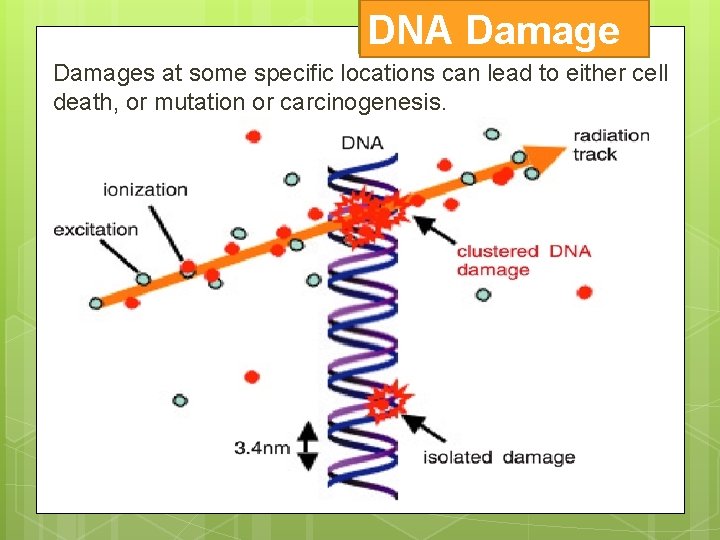 DNA Damage

Damages at some specific locations can lead to either cell death, or mutation or carcinogenesis.

DNA

radiation track

ionization

excitation

clustered DNA damage

3.4nm

isolated damage